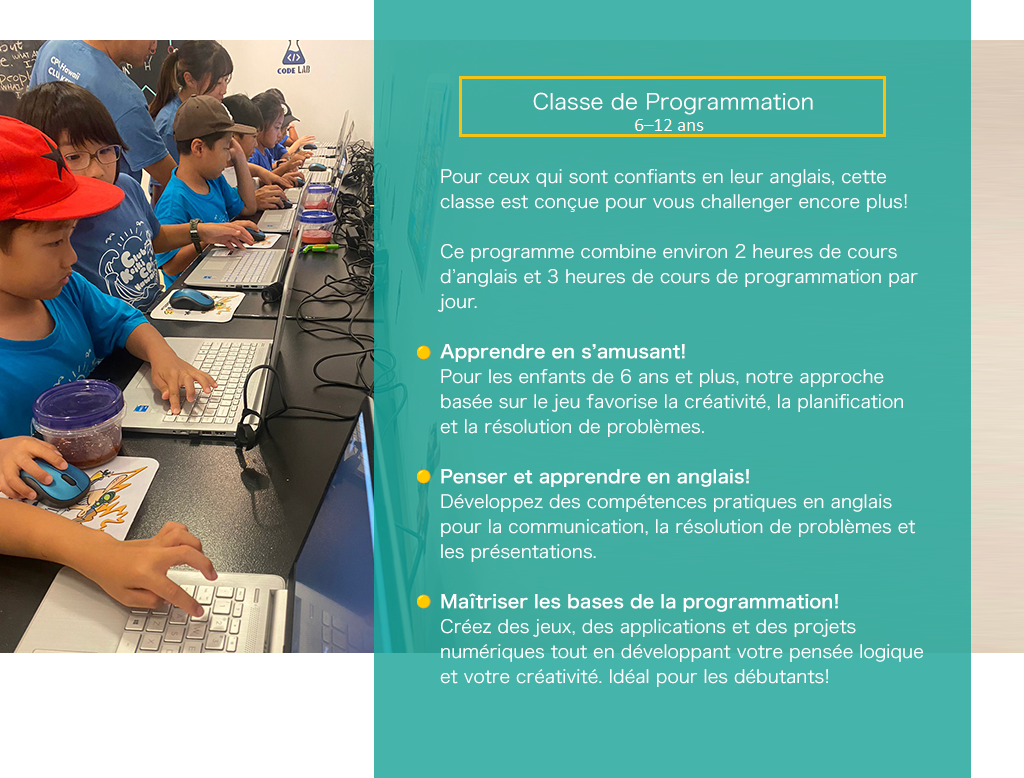 CODE LAB

Classe de Programmation
6–12 ans

Pour ceux qui sont confiants en leur anglais, cette classe est conçue pour vous challenger encore plus!

Ce programme combine environ 2 heures de cours d'anglais et 3 heures de cours de programmation par jour.

Apprendre en s'amusant!
Pour les enfants de 6 ans et plus, notre approche basée sur le jeu favorise la créativité, la planification et la résolution de problèmes.

Penser et apprendre en anglais!
Développez des compétences pratiques en anglais pour la communication, la résolution de problèmes et les présentations.

Maîtriser les bases de la programmation!
Créez des jeux, des applications et des projets numériques tout en développant votre pensée logique et votre créativité. Idéal pour les débutants!